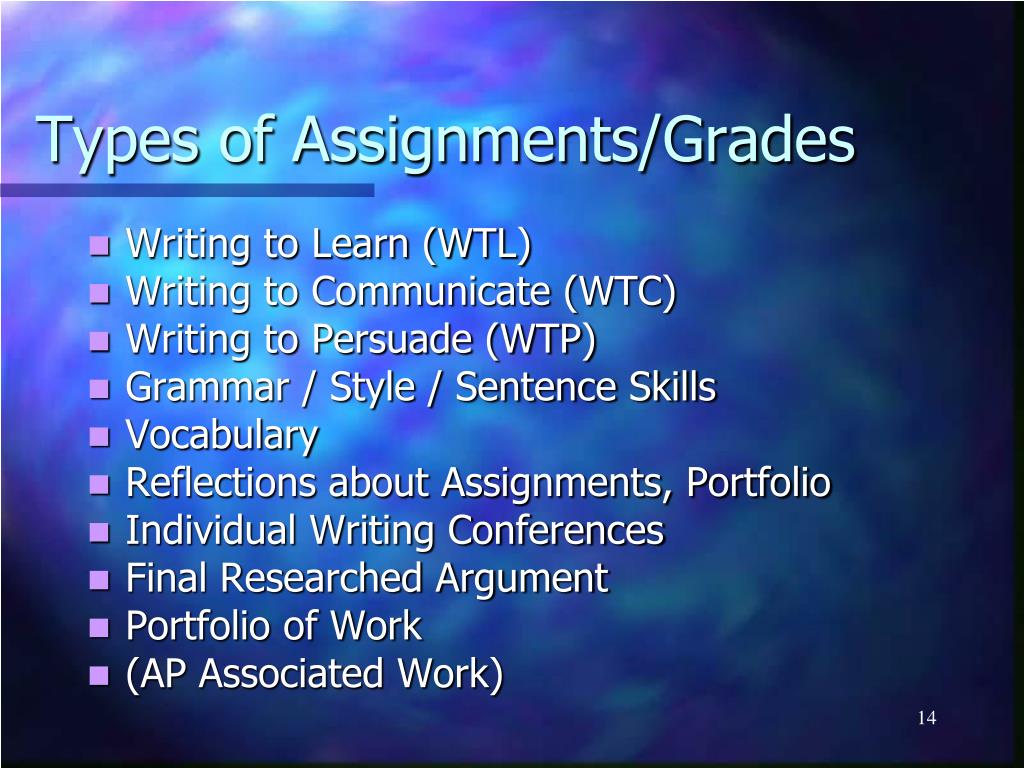 Types of Assignments/Grades

- Writing to Learn (WTL)
- Writing to Communicate (WTC)
- Writing to Persuade (WTP)
- Grammar / Style / Sentence Skills
- Vocabulary
- Reflections about Assignments, Portfolio
- Individual Writing Conferences
- Final Researched Argument
- Portfolio of Work
- (AP Associated Work)

14